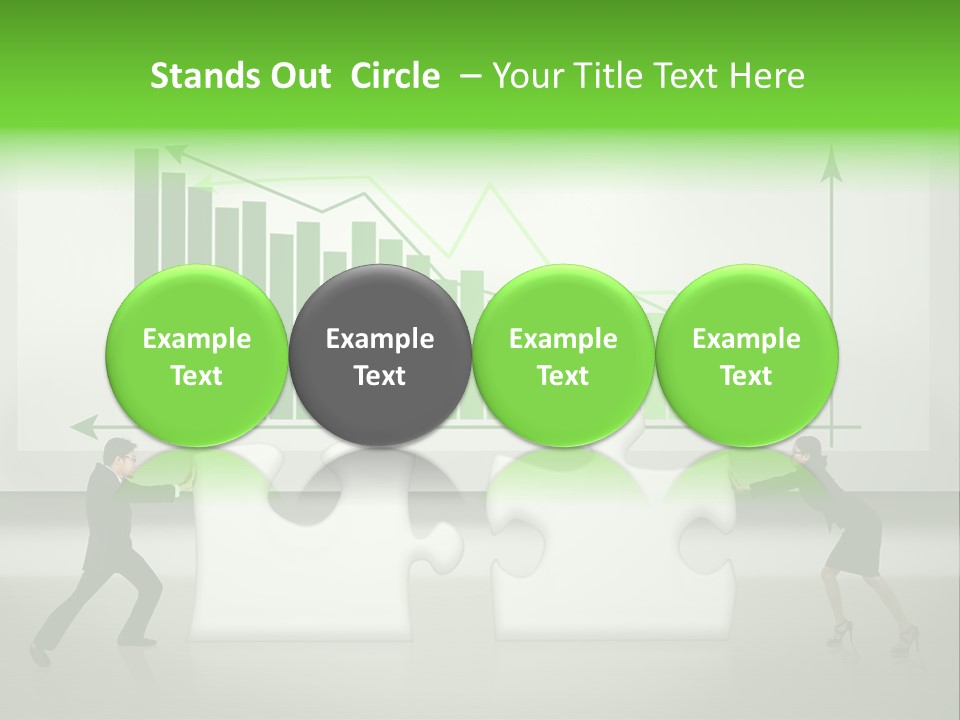 Stands Out Circle – Your Title Text Here

Example Text

Example Text

Example Text

Example Text